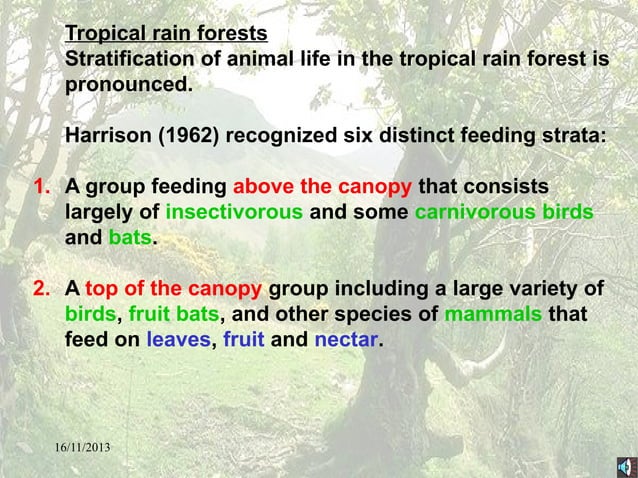 Tropical rain forests
Stratification of animal life in the tropical rain forest is pronounced.

Harrison (1962) recognized six distinct feeding strata:

1. A group feeding above the canopy that consists largely of insectivorous and some carnivorous birds and bats.

2. A top of the canopy group including a large variety of birds, fruit bats, and other species of mammals that feed on leaves, fruit and nectar.

16/11/2013